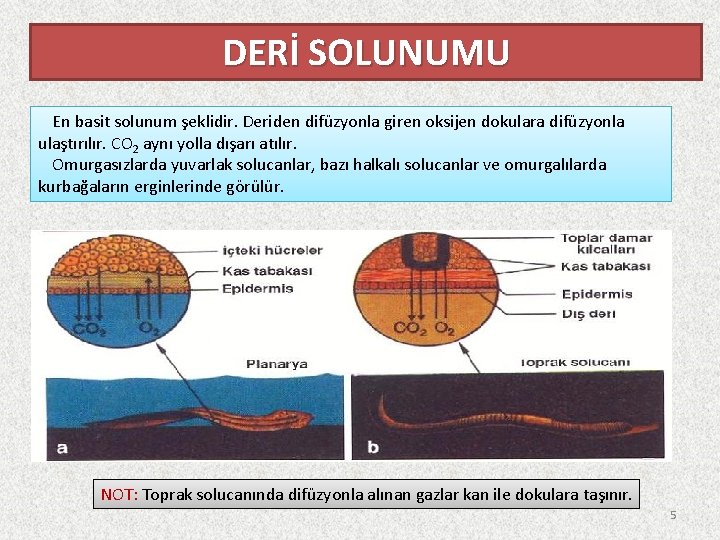 DERİ SOLUNUMU

En basit solunum şeklidir. Deriden difüzyonla giren oksijen dokulara difüzyonla ulaştırılır. $CO_2$ aynı yolla dışarı atılır.

Omurgasızlarda yuvarlak solucanlar, bazı halkalı solucanlar ve omurgalılarda kurbağaların erginlerinde görülür.

içteki hücreler
Kas tabakası
Epidermis
$CO_2$
$O_2$
Planarya
a

Toplar damar kılcalları
Kas tabakası
Epidermis
Dış deri
$CO_2$
$O_2$
Toprak solucanı
b

NOT: Toprak solucanında difüzyonla alınan gazlar kan ile dokulara taşınır.

5